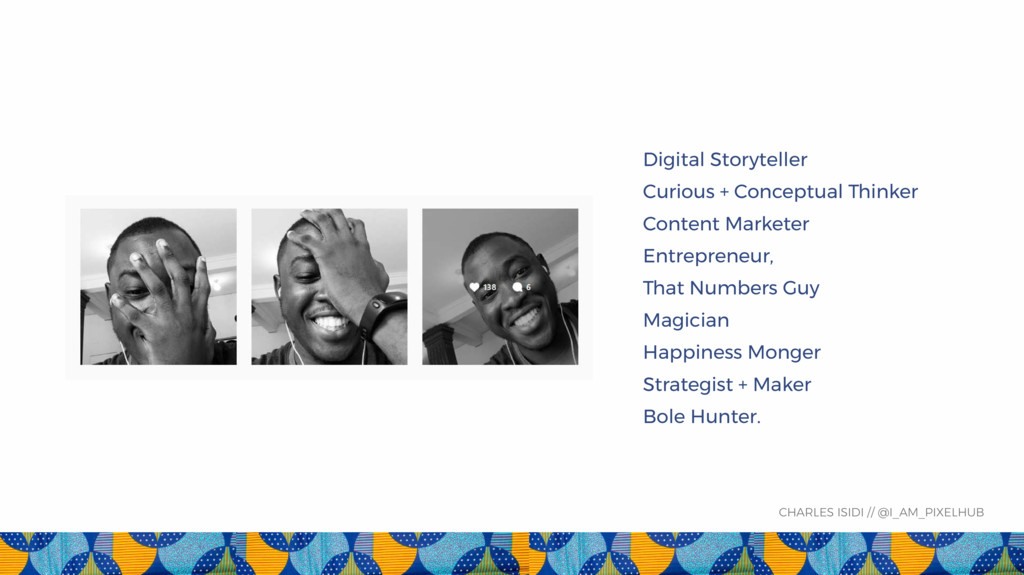 138 6

Digital Storyteller
Curious + Conceptual Thinker
Content Marketer
Entrepreneur,
That Numbers Guy
Magician
Happiness Monger
Strategist + Maker
Bole Hunter.

CHARLES ISIDI // @I_AM_PIXELHUB